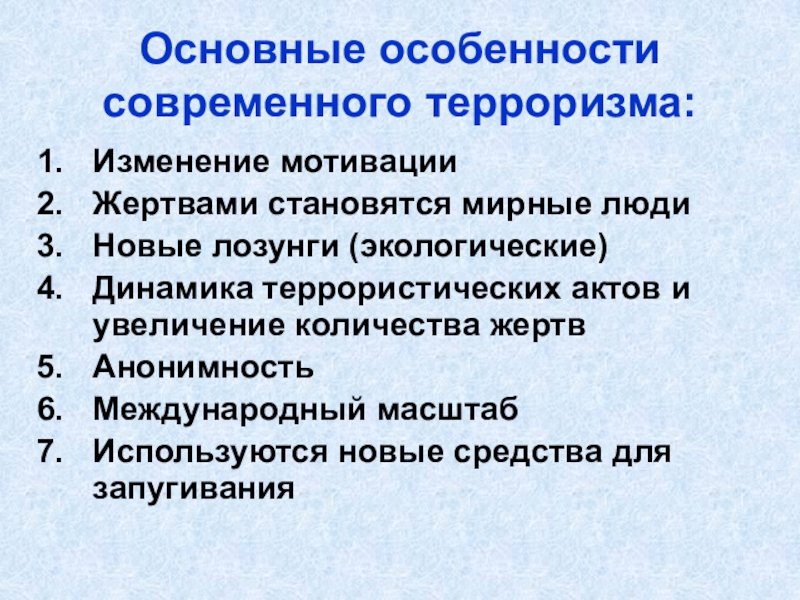 Основные особенности современного терроризма:

1. Изменение мотивации
2. Жертвами становятся мирные люди
3. Новые лозунги (экологические)
4. Динамика террористических актов и увеличение количества жертв
5. Анонимность
6. Международный масштаб
7. Используются новые средства для запугивания